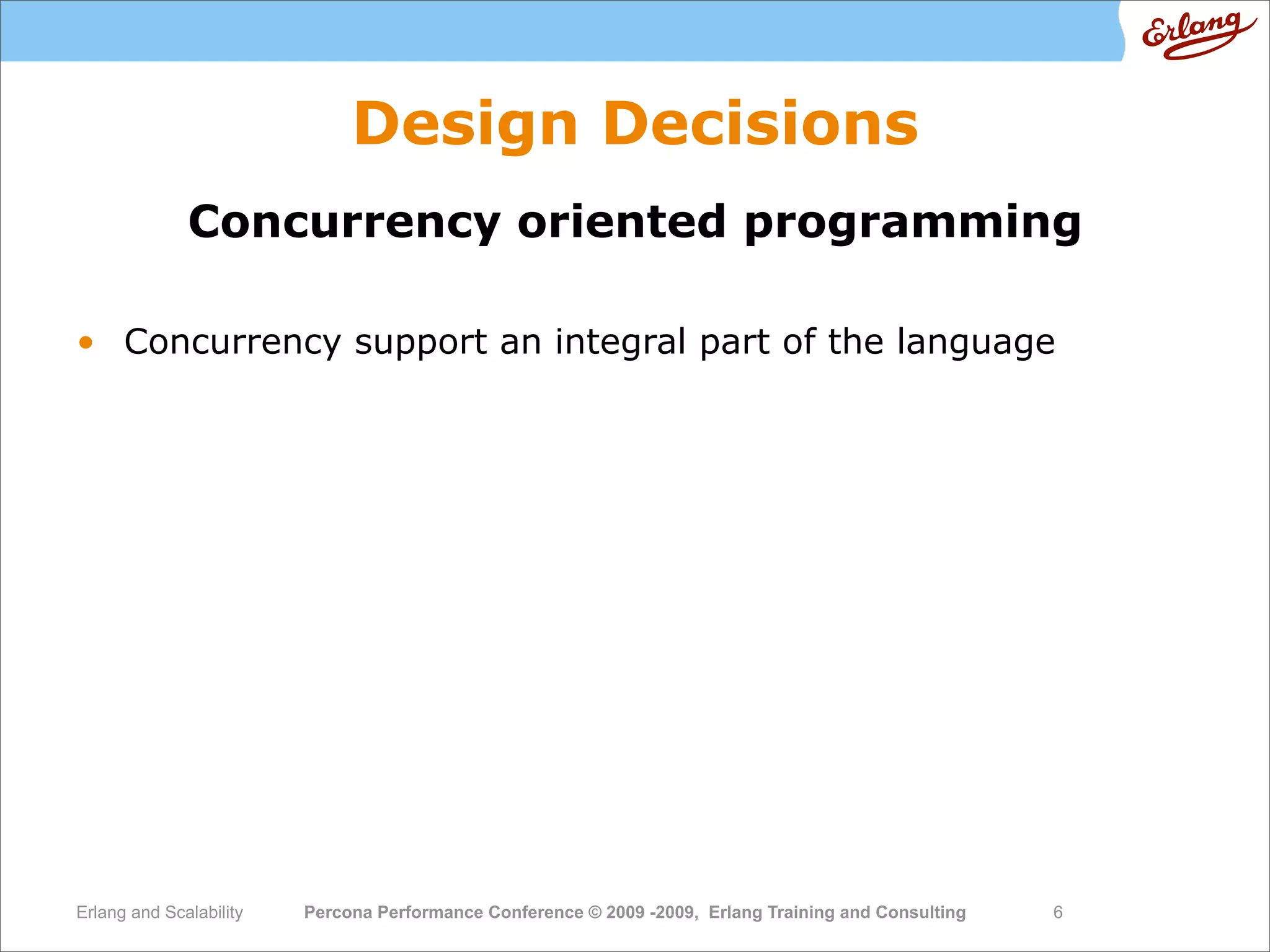 Erlang

Design Decisions

Concurrency oriented programming

• Concurrency support an integral part of the language

Erlang and Scalability Percona Performance Conference © 2009 -2009, Erlang Training and Consulting 6